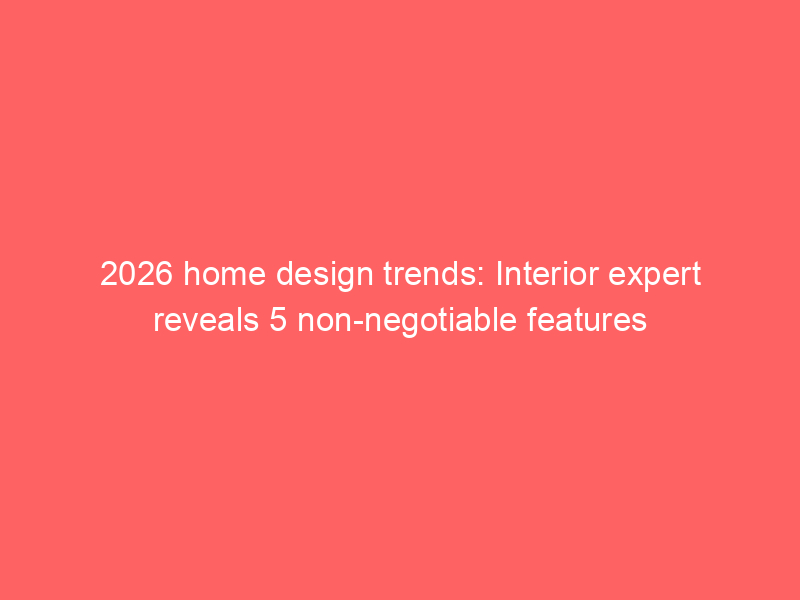 2026 home design trends: Interior expert reveals 5 non-negotiable features